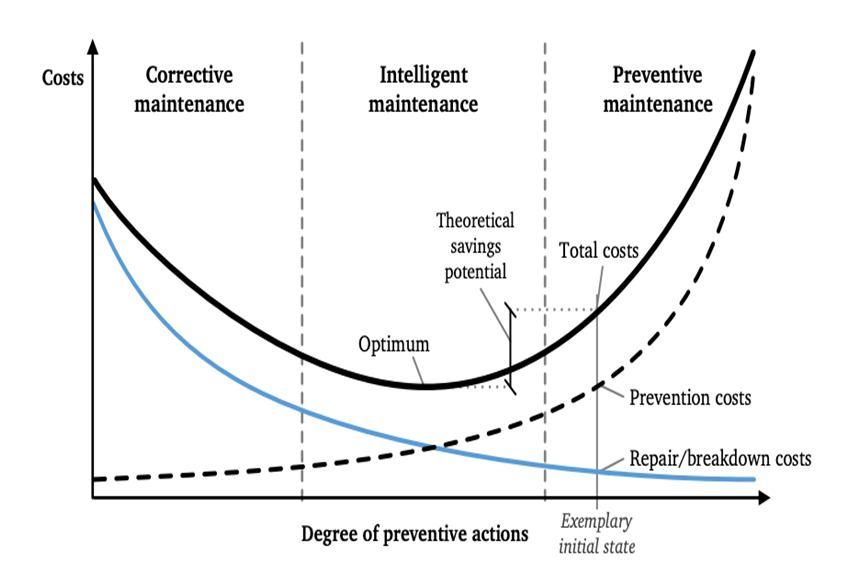 Costs

Corrective maintenance

Intelligent maintenance

Preventive maintenance

Theoretical savings potential

Total costs

Optimum

Prevention costs

Repair/breakdown costs

Degree of preventive actions

Exemplary initial state